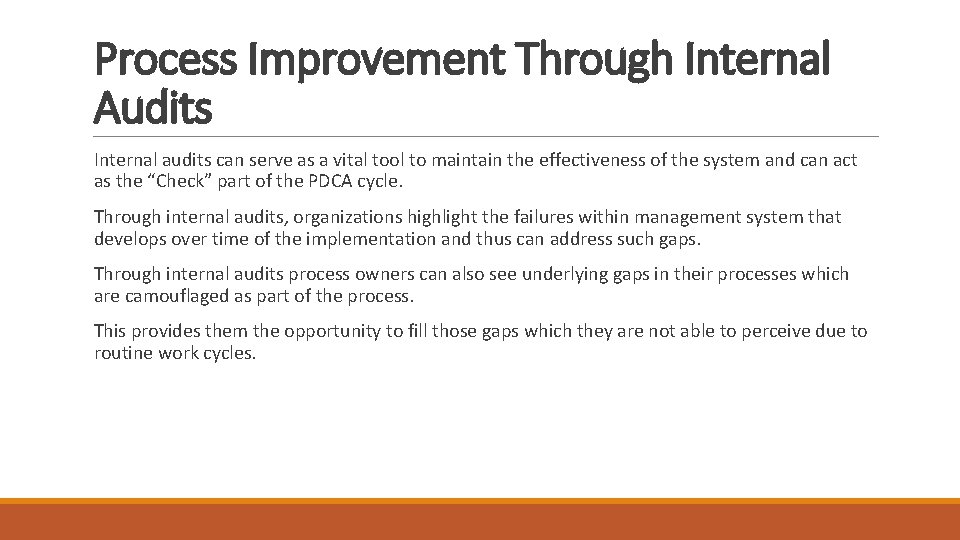 Process Improvement Through Internal Audits

Internal audits can serve as a vital tool to maintain the effectiveness of the system and can act as the “Check” part of the PDCA cycle.

Through internal audits, organizations highlight the failures within management system that develops over time of the implementation and thus can address such gaps.

Through internal audits process owners can also see underlying gaps in their processes which are camouflaged as part of the process.

This provides them the opportunity to fill those gaps which they are not able to perceive due to routine work cycles.